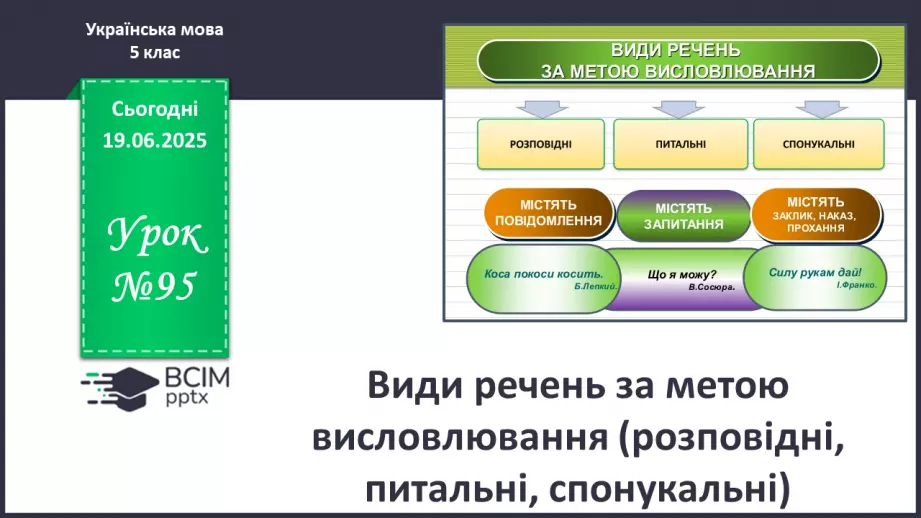 Українська мова
5 клас

Сьогодні
19.06.2025

Урок
№95

ВСІМ pptx

ВИДИ РЕЧЕНЬ
ЗА МЕТОЮ ВИСЛОВЛЮВАННЯ

РОЗПОВІДНІ

ПИТАЛЬНІ

СПОНУКАЛЬНІ

МІСТЯТЬ ПОВІДОМЛЕННЯ

МІСТЯТЬ ЗАПИТАННЯ

МІСТЯТЬ ЗАКЛИК, НАКАЗ, ПРОХАННЯ

Коса покоси косить.
Б.Лепкий.

Що я можу?
В.Сосюра.

Силу рукам дай!
І.Франко.

Види речень за метою висловлювання (розповідні, питальні, спонукальні)